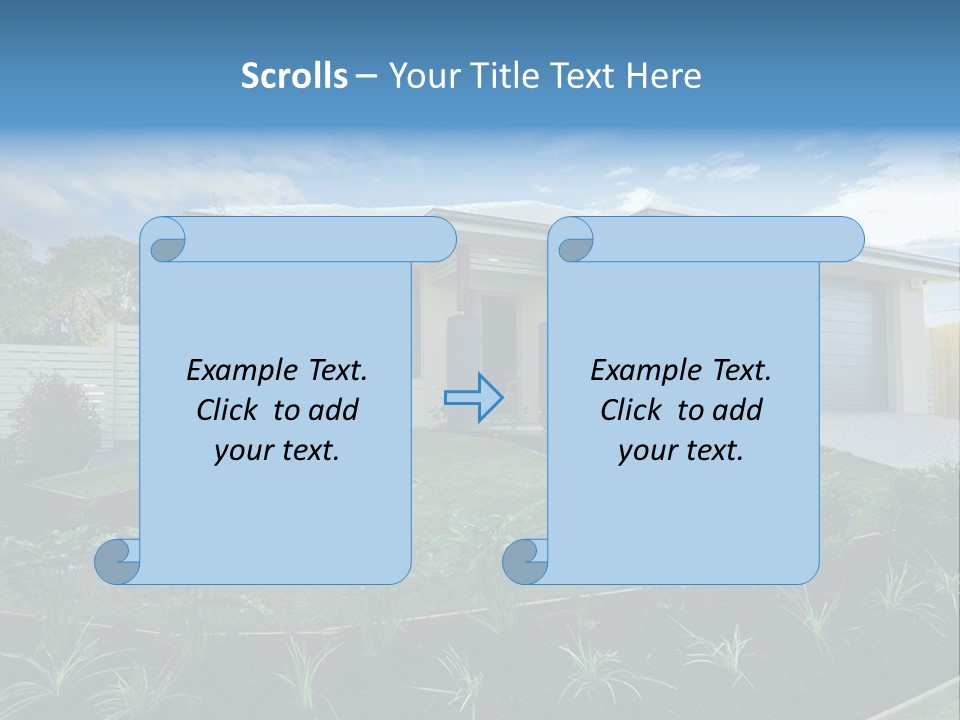 Scrolls – Your Title Text Here

Example Text. Click to add your text.

Example Text. Click to add your text.